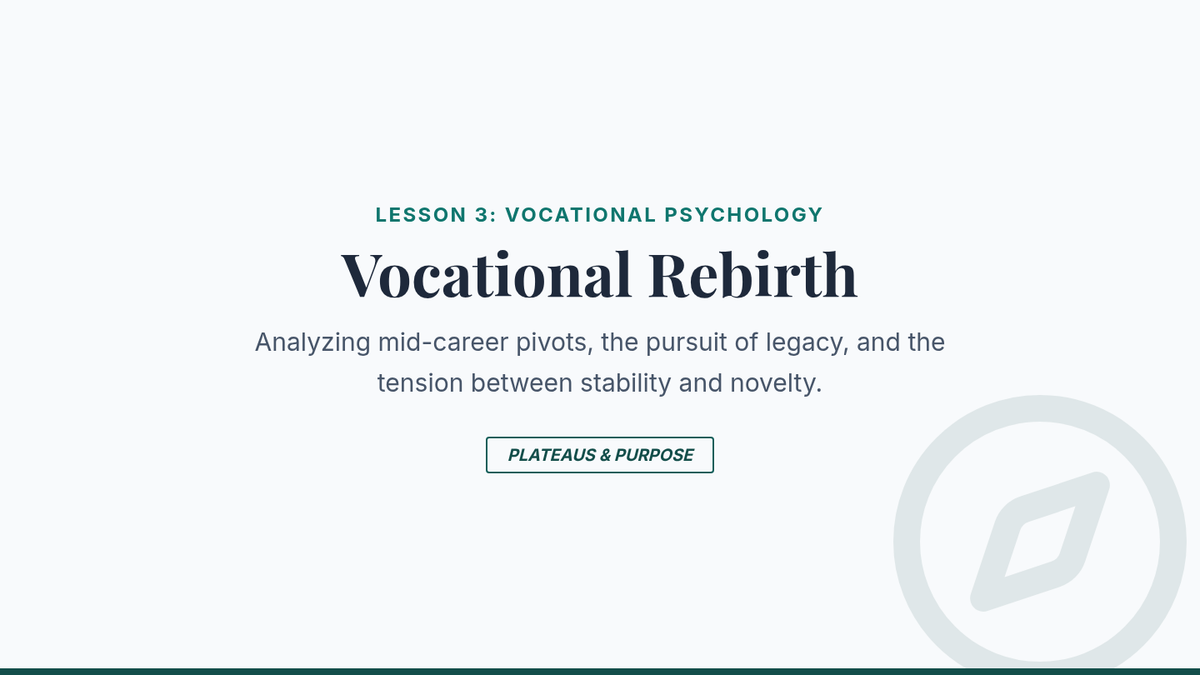 LESSON 3: VOCATIONAL PSYCHOLOGY

Vocational Rebirth

Analyzing mid-career pivots, the pursuit of legacy, and the tension between stability and novelty.

PLATEAUS & PURPOSE